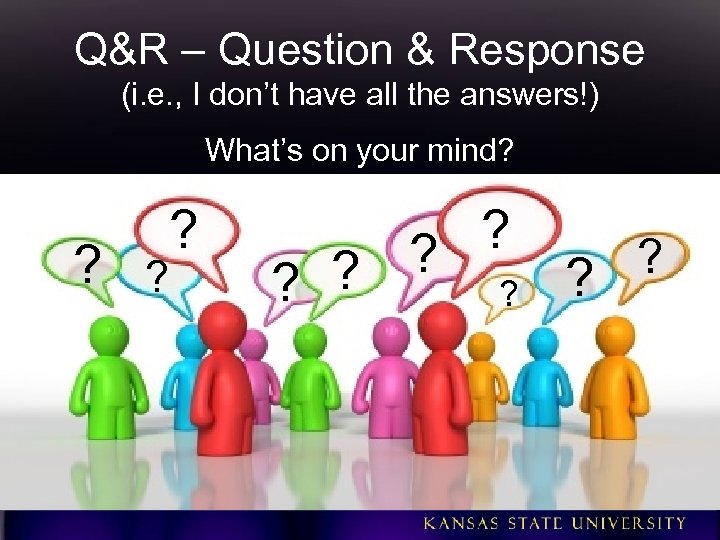 Q&R – Question & Response
(i.e., I don't have all the answers!)

What's on your mind?

? ? ? ? ? ? ? ? ? ?

KANSAS STATE UNIVERSITY